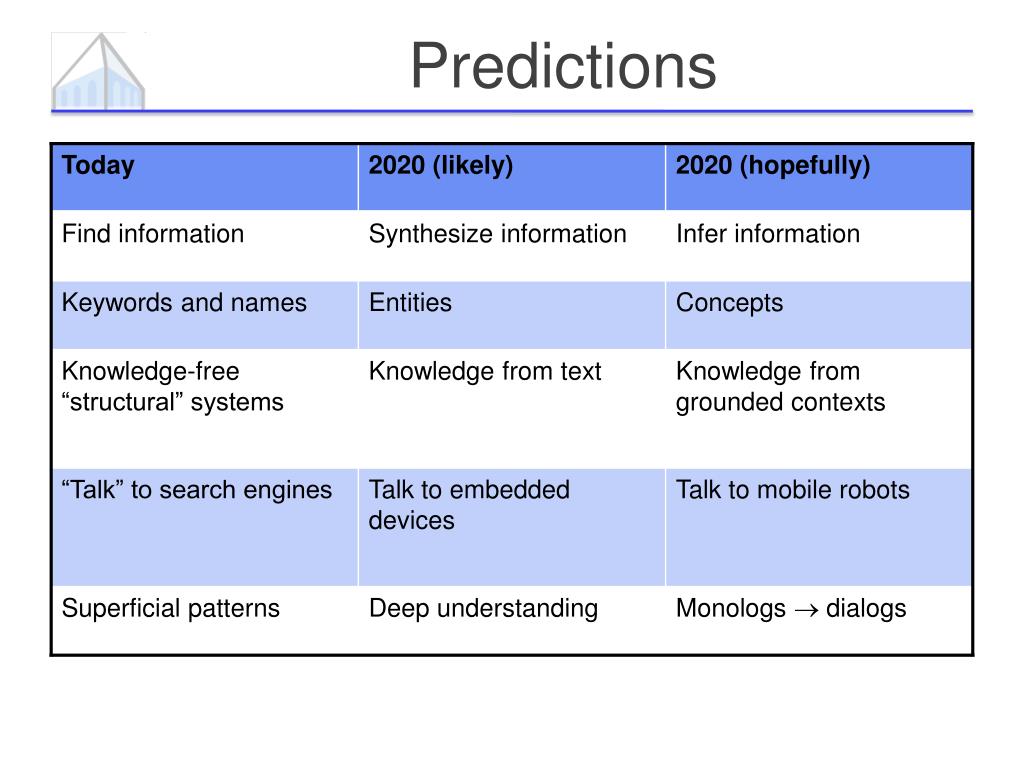 Predictions

| Today | 2020 (likely) | 2020 (hopefully) |
|---|---|---|
| Find information | Synthesize information | Infer information |
| Keywords and names | Entities | Concepts |
| Knowledge-free “structural” systems | Knowledge from text | Knowledge from grounded contexts |
| “Talk” to search engines | Talk to embedded devices | Talk to mobile robots |
| Superficial patterns | Deep understanding | Monologs $\rightarrow$ dialogs |